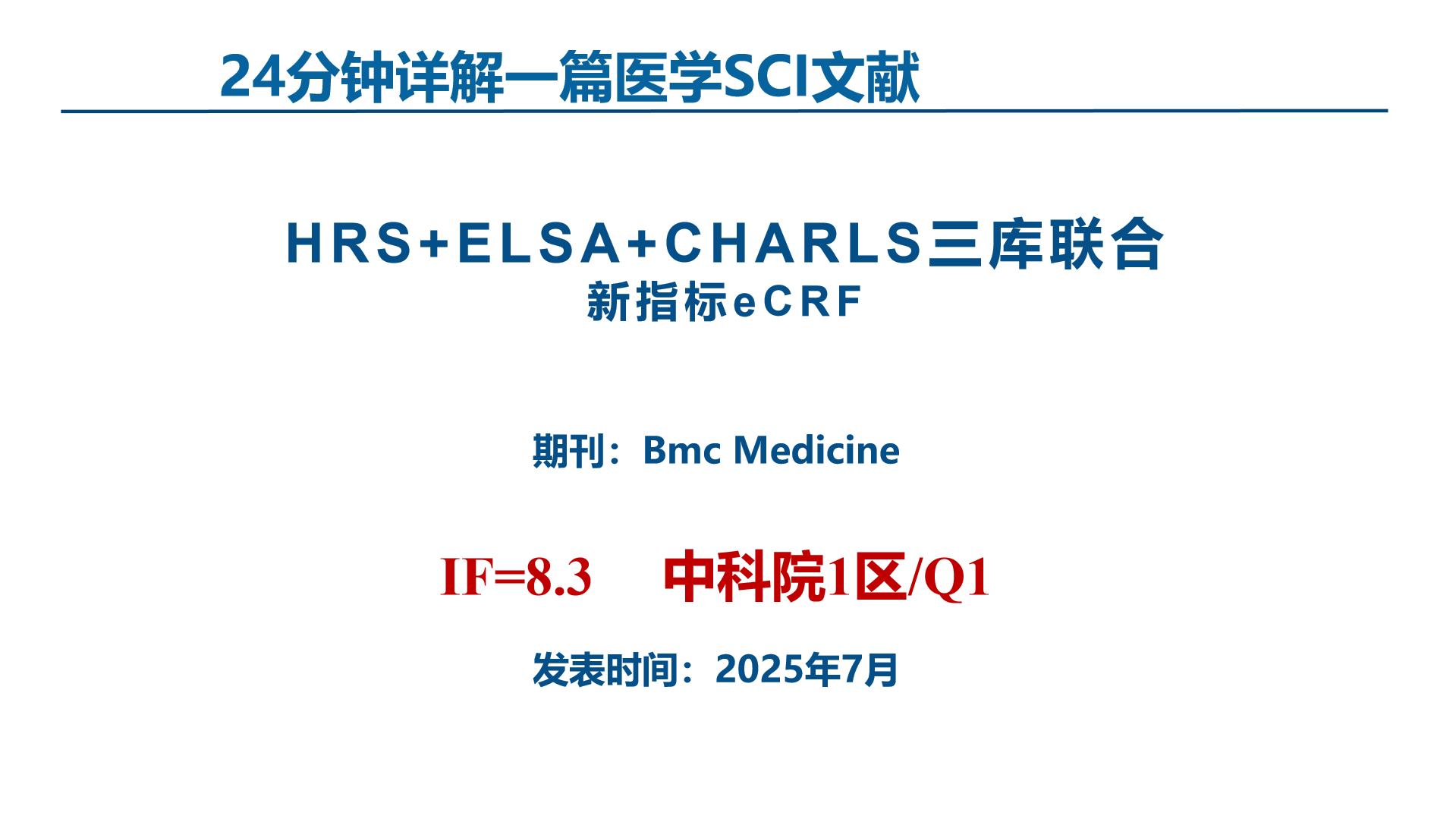 24分钟详解一篇医学SCI文献

HRS+ELSA+CHARLS三库联合
新指标eCRF

期刊：Bmc Medicine

IF=8.3 中科院1区/Q1

发表时间：2025年7月